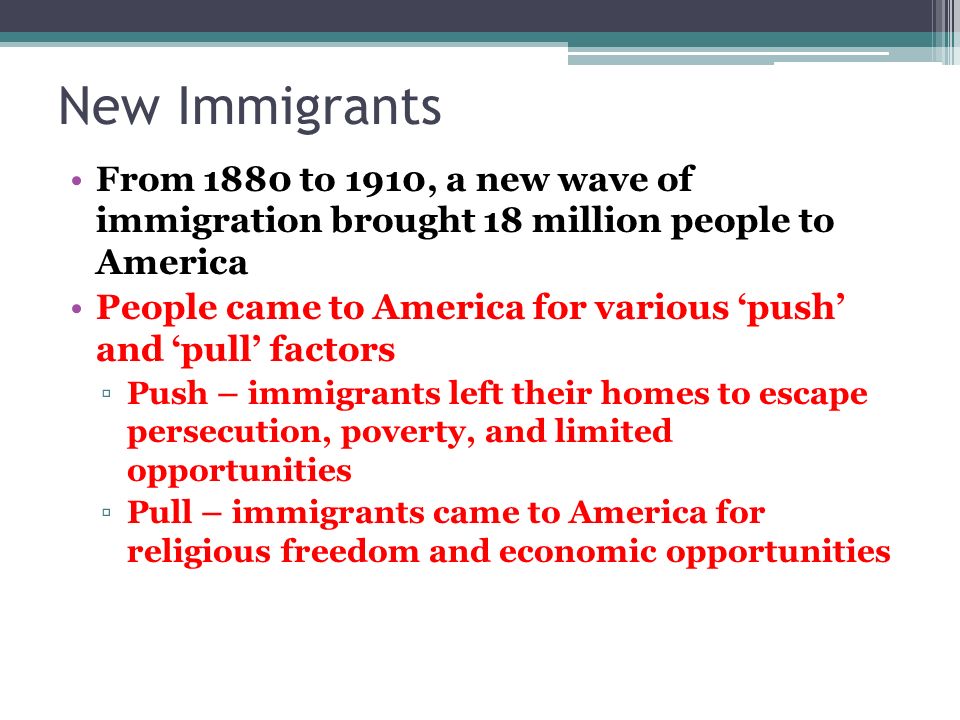 New Immigrants

• From 1880 to 1910, a new wave of immigration brought 18 million people to America

• People came to America for various ‘push’ and ‘pull’ factors

▫ Push – immigrants left their homes to escape persecution, poverty, and limited opportunities

▫ Pull – immigrants came to America for religious freedom and economic opportunities